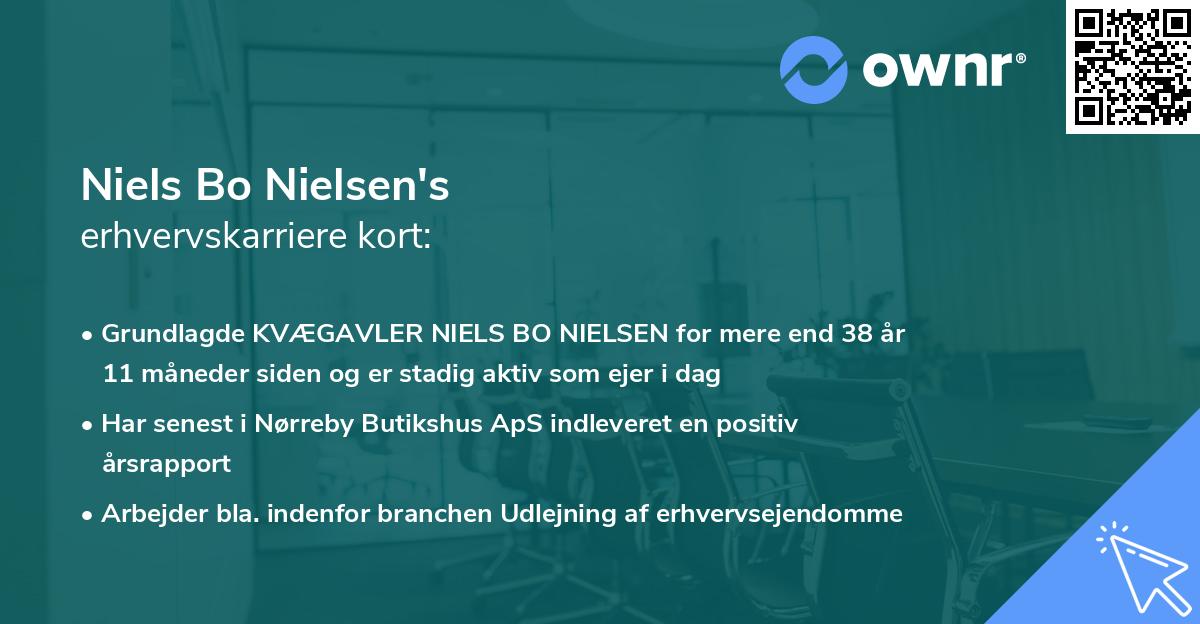 ownr®

Niels Bo Nielsen's
erhvervskarriere kort:

• Grundlagde KVÆGAVLER NIELS BO NIELSEN for mere end 38 år 11 måneder siden og er stadig aktiv som ejer i dag

• Har senest i Nørreby Butikshus ApS indleveret en positiv årsrapport

• Arbejder bla. indenfor branchen Udlejning af erhvervsejendomme